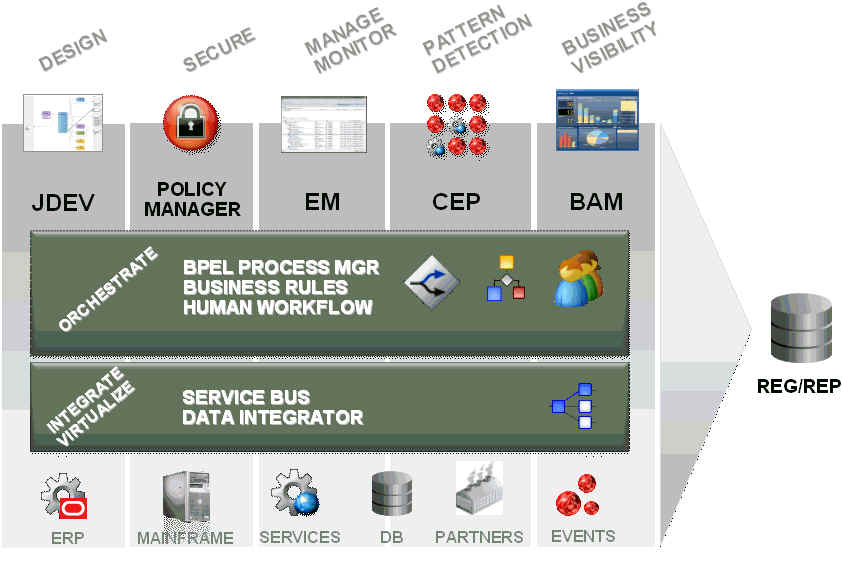 DESIGN
SECURE
MANAGE MONITOR
PATTERN DETECTION
BUSINESS VISIBILITY

JDEV
POLICY MANAGER
EM
CEP
BAM

ORCHESTRATE
BPEL PROCESS MGR
BUSINESS RULES
HUMAN WORKFLOW

INTEGRATE VIRTUALIZE
SERVICE BUS
DATA INTEGRATOR

REG/REP

ERP
MAINFRAME
SERVICES
DB
PARTNERS
EVENTS